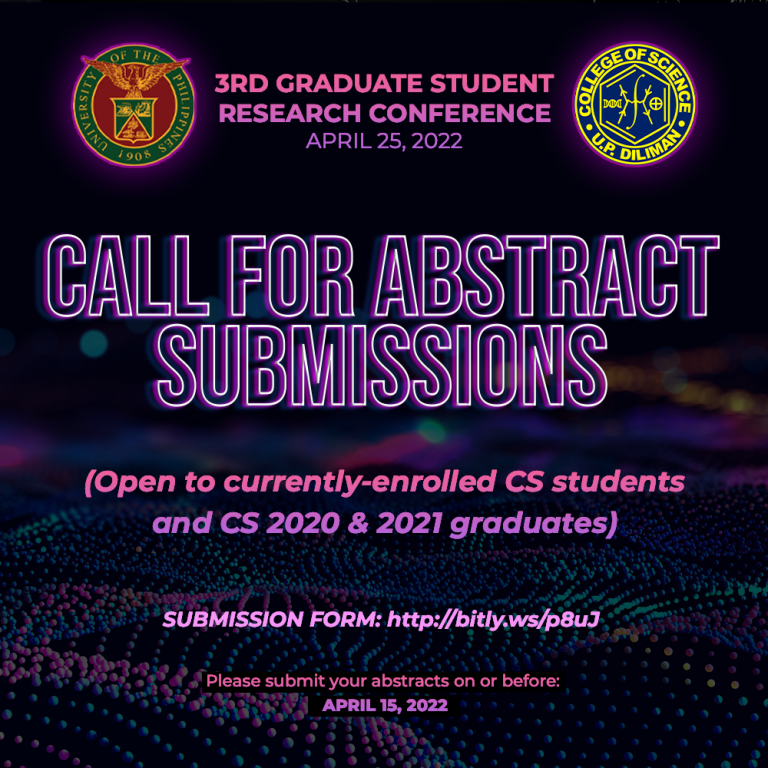 UNIVERSITY OF THE PHILIPPINES 1908

3RD GRADUATE STUDENT RESEARCH CONFERENCE
APRIL 25, 2022

COLLEGE OF SCIENCE U.P. DILIMAN

CALL FOR ABSTRACT SUBMISSIONS

(Open to currently-enrolled CS students and CS 2020 & 2021 graduates)

SUBMISSION FORM: http://bitly.ws/p8uJ

Please submit your abstracts on or before:
APRIL 15, 2022